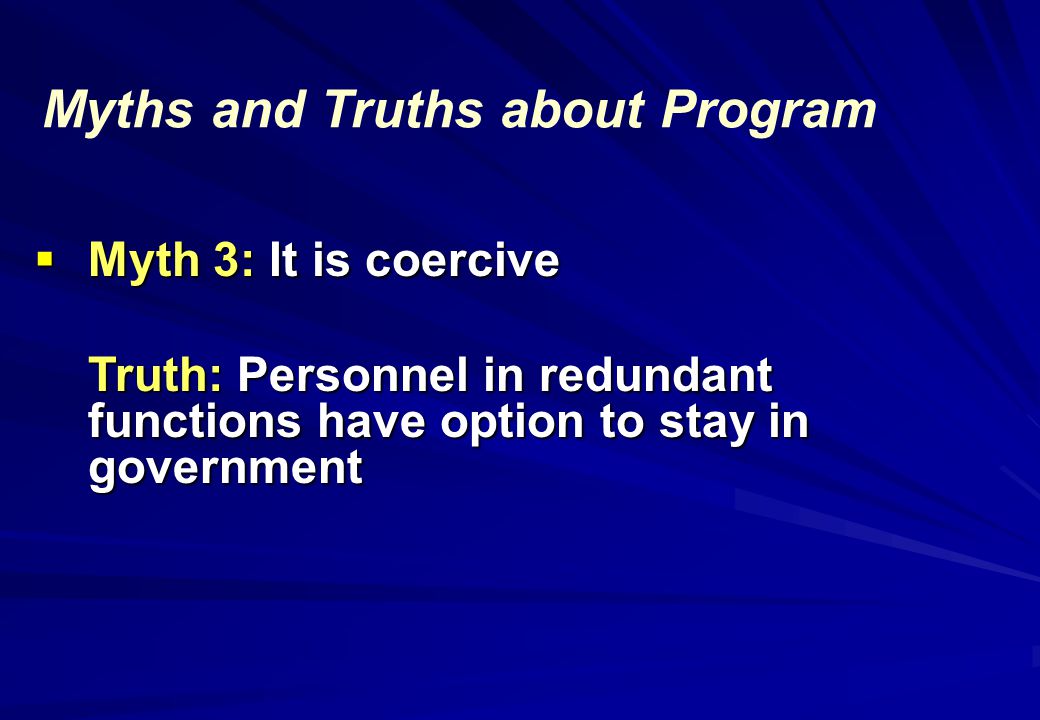 Myths and Truths about Program

▪ Myth 3: It is coercive

Truth: Personnel in redundant functions have option to stay in government